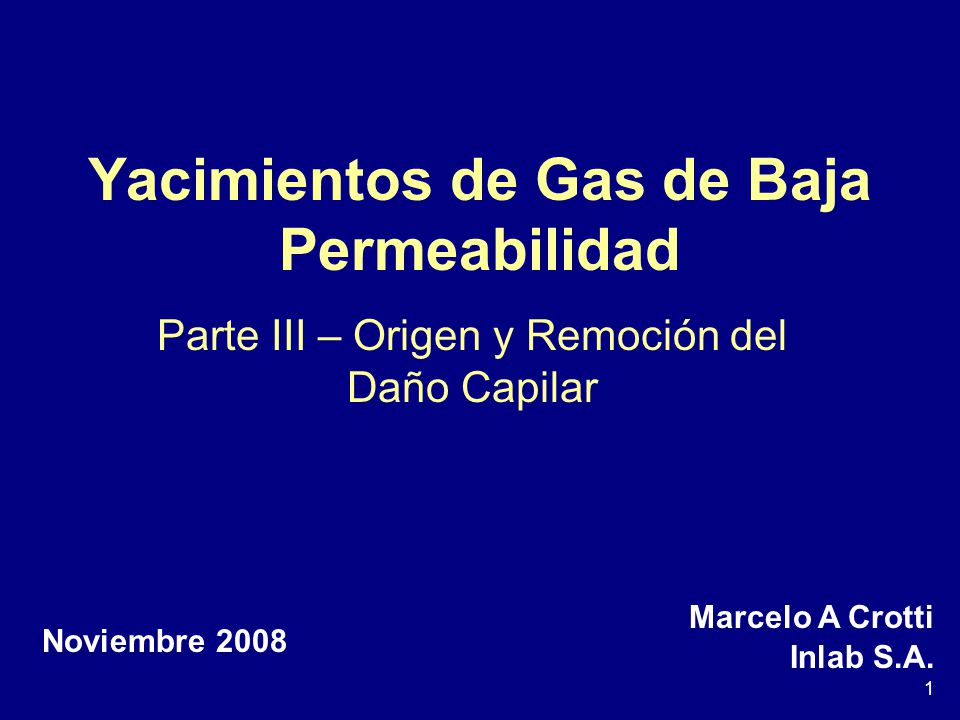 Yacimientos de Gas de Baja Permeabilidad

Parte III – Origen y Remoción del Daño Capilar

Noviembre 2008

Marcelo A Crotti
Inlab S.A.

1